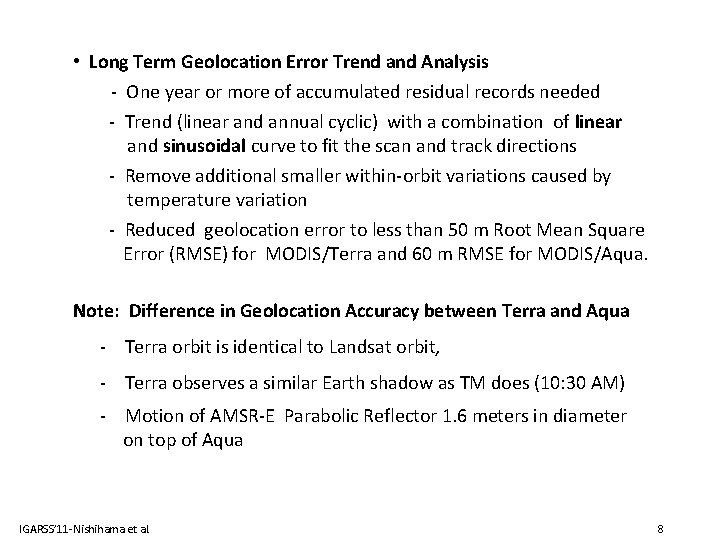 • Long Term Geolocation Error Trend and Analysis

- One year or more of accumulated residual records needed

- Trend (linear and annual cyclic) with a combination of linear and sinusoidal curve to fit the scan and track directions

- Remove additional smaller within-orbit variations caused by temperature variation

- Reduced geolocation error to less than 50 m Root Mean Square Error (RMSE) for MODIS/Terra and 60 m RMSE for MODIS/Aqua.

Note: Difference in Geolocation Accuracy between Terra and Aqua

- Terra orbit is identical to Landsat orbit,

- Terra observes a similar Earth shadow as TM does (10:30 AM)

- Motion of AMSR-E Parabolic Reflector 1.6 meters in diameter on top of Aqua

IGARSS'11-Nishihama et al

8